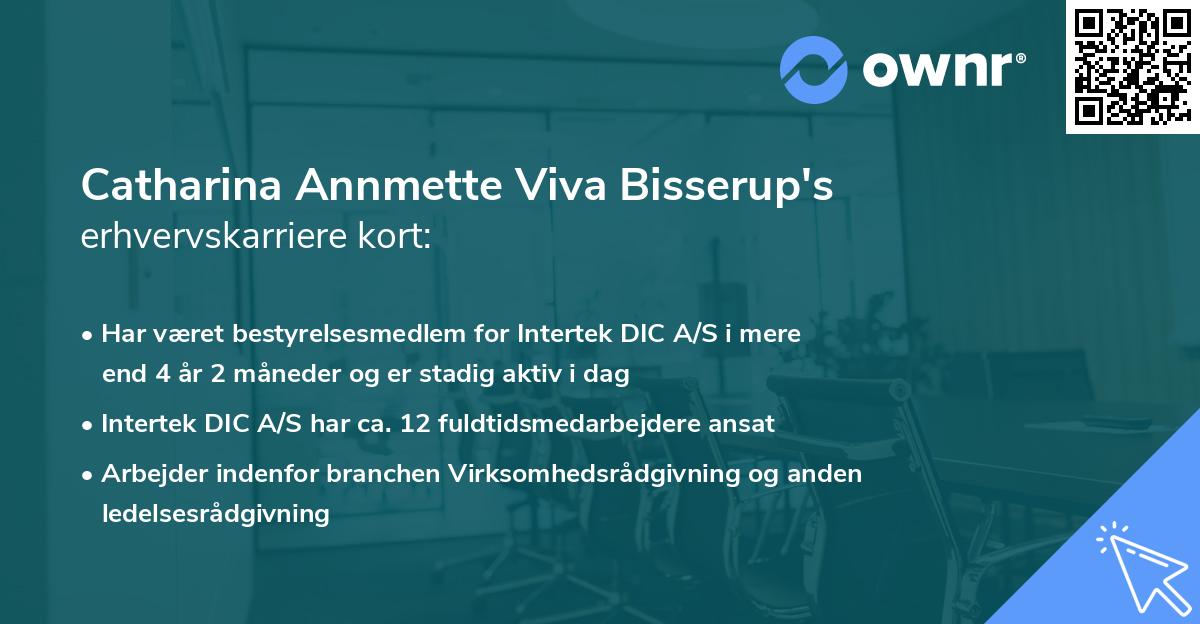 ownr®

Catharina Annmette Viva Bisserup's erhvervskarriere kort:

• Har været bestyrelsesmedlem for Intertek DIC A/S i mere end 4 år 2 måneder og er stadig aktiv i dag

• Intertek DIC A/S har ca. 12 fuldtidsmedarbejdere ansat

• Arbejder indenfor branchen Virksomhedsrådgivning og anden ledelsesrådgivning